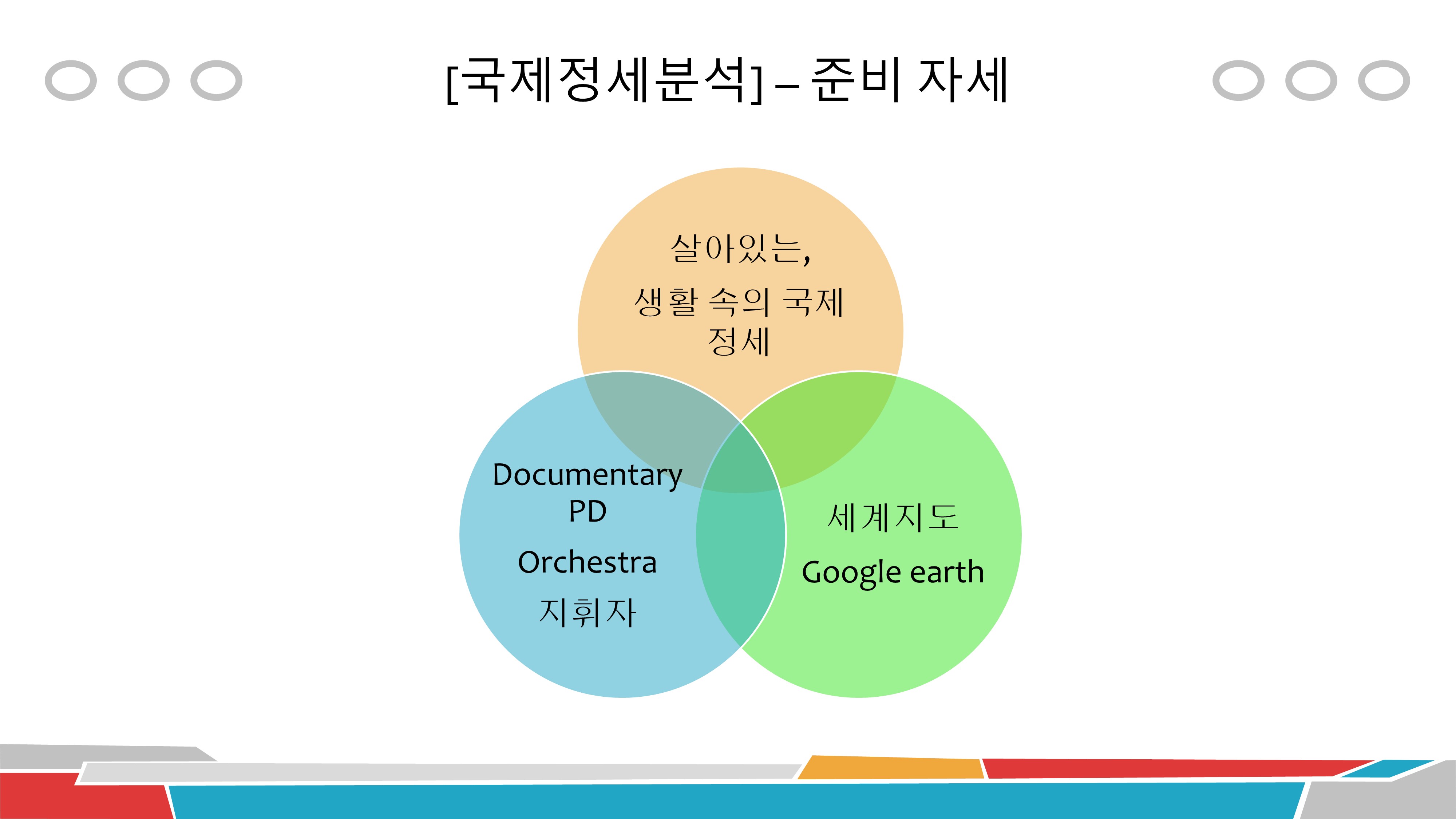 [국제정세분석] – 준비 자세

살아있는,
생활 속의 국제 정세

Documentary PD

Orchestra 지휘자

세계지도

Google earth